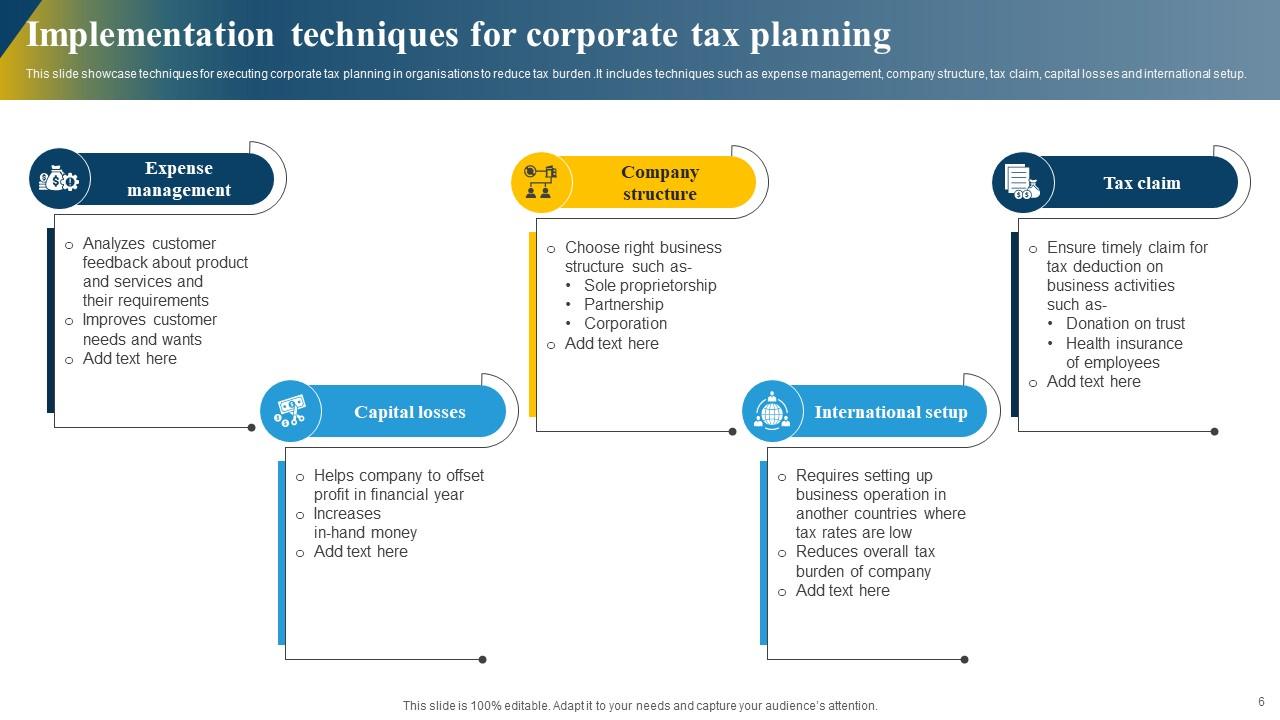 Implementation techniques for corporate tax planning

This slide showcase techniques for executing corporate tax planning in organisations to reduce tax burden .It includes techniques such as expense management, company structure, tax claim, capital losses and international setup.

Expense management

o Analyzes customer feedback about product and services and their requirements
o Improves customer needs and wants
o Add text here

Capital losses

o Helps company to offset profit in financial year
o Increases in-hand money
o Add text here

Company structure

o Choose right business structure such as-
• Sole proprietorship
• Partnership
• Corporation
o Add text here

International setup

o Requires setting up business operation in another countries where tax rates are low
o Reduces overall tax burden of company
o Add text here

Tax claim

o Ensure timely claim for tax deduction on business activities such as-
• Donation on trust
• Health insurance of employees
o Add text here

This slide is 100% editable. Adapt it to your needs and capture your audience's attention.

6